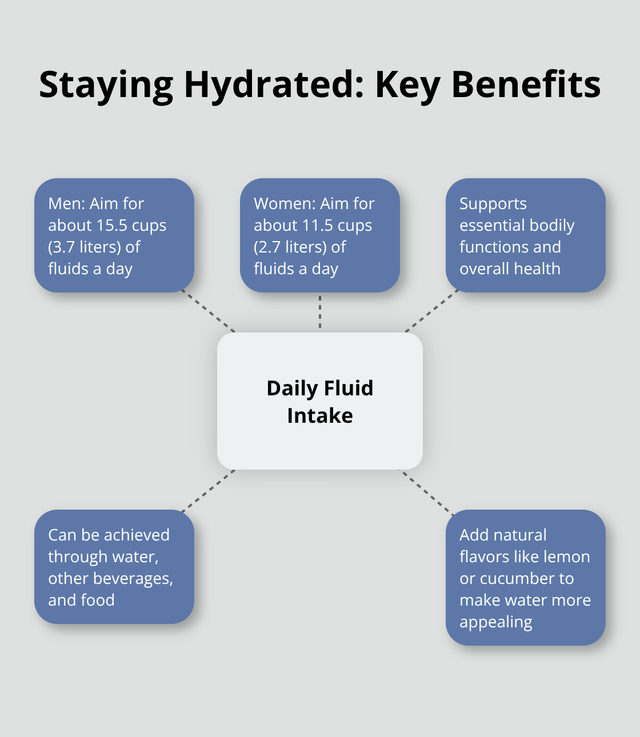 Staying Hydrated: Key Benefits

Men: Aim for about 15.5 cups (3.7 liters) of fluids a day

Women: Aim for about 11.5 cups (2.7 liters) of fluids a day

Supports essential bodily functions and overall health

Daily Fluid Intake

Can be achieved through water, other beverages, and food

Add natural flavors like lemon or cucumber to make water more appealing